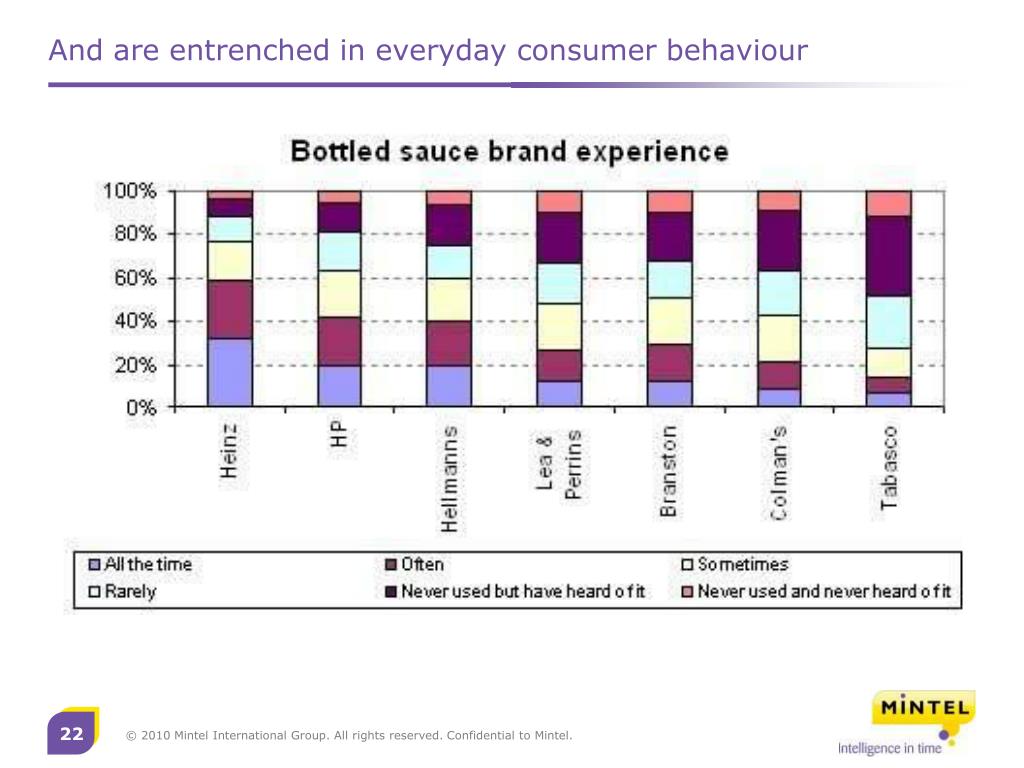 And are entrenched in everyday consumer behaviour

Bottled sauce brand experience

100%
80%
60%
40%
20%
0%

Heinz
HP
Hellmanns
Lea & Perrins
Branston
Colman's
Tabasco

All the time
Often
Sometimes
Rarely
Never used but have heard of it
Never used and never heard of it

22

© 2010 Mintel International Group. All rights reserved. Confidential to Mintel.

MINTEL
Intelligence in time